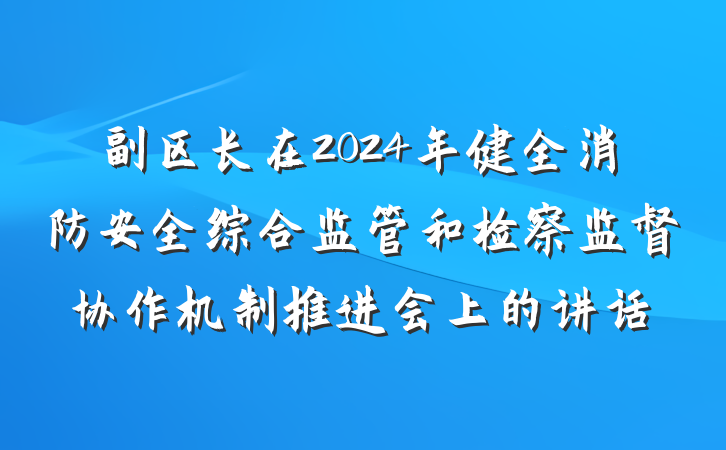 副区长在2024年健全消防安全综合监管和检察监督协作机制推进会上的讲话